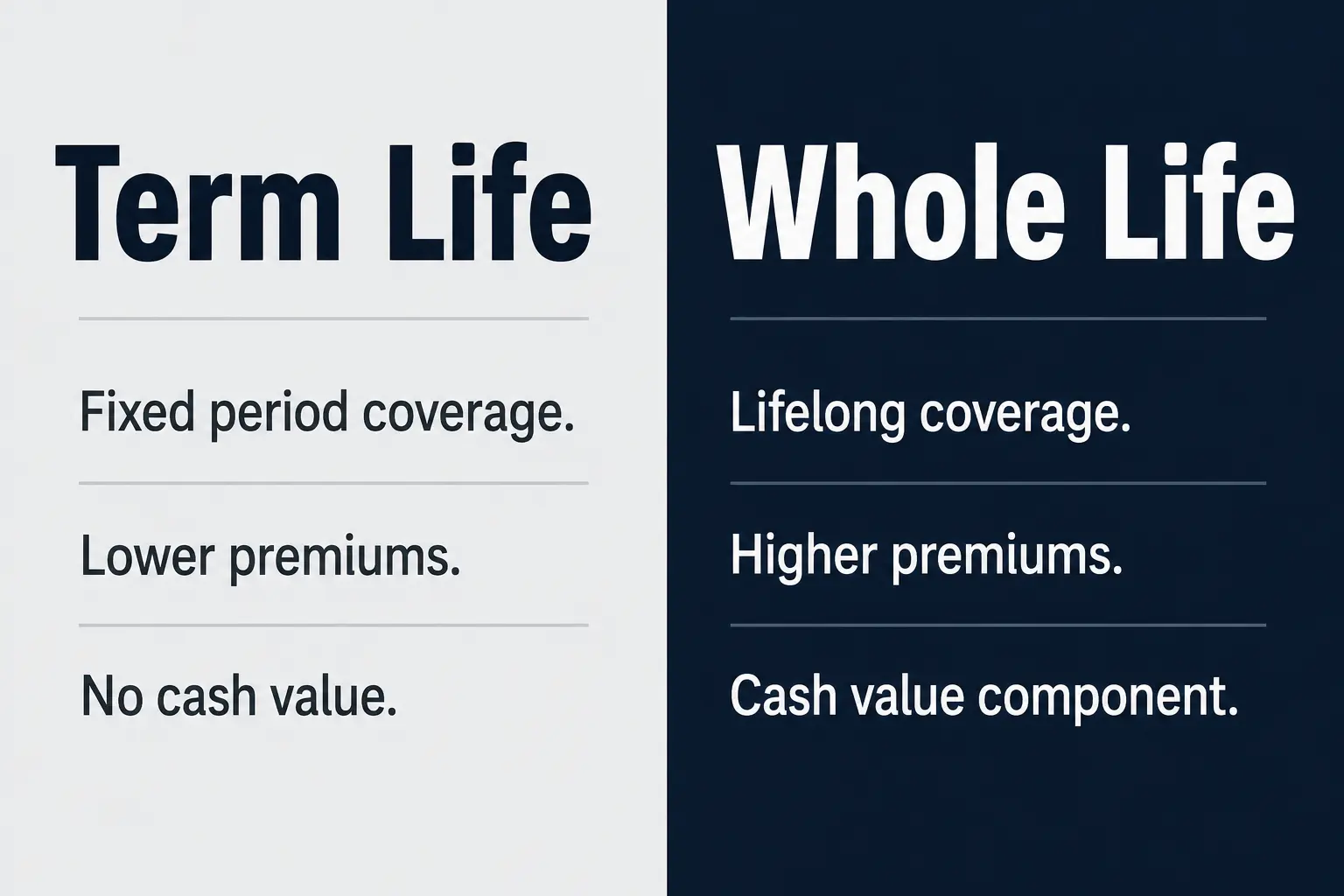 Term Life

Fixed period coverage.

Lower premiums.

No cash value.

Whole Life

Lifelong coverage.

Higher premiums.

Cash value component.